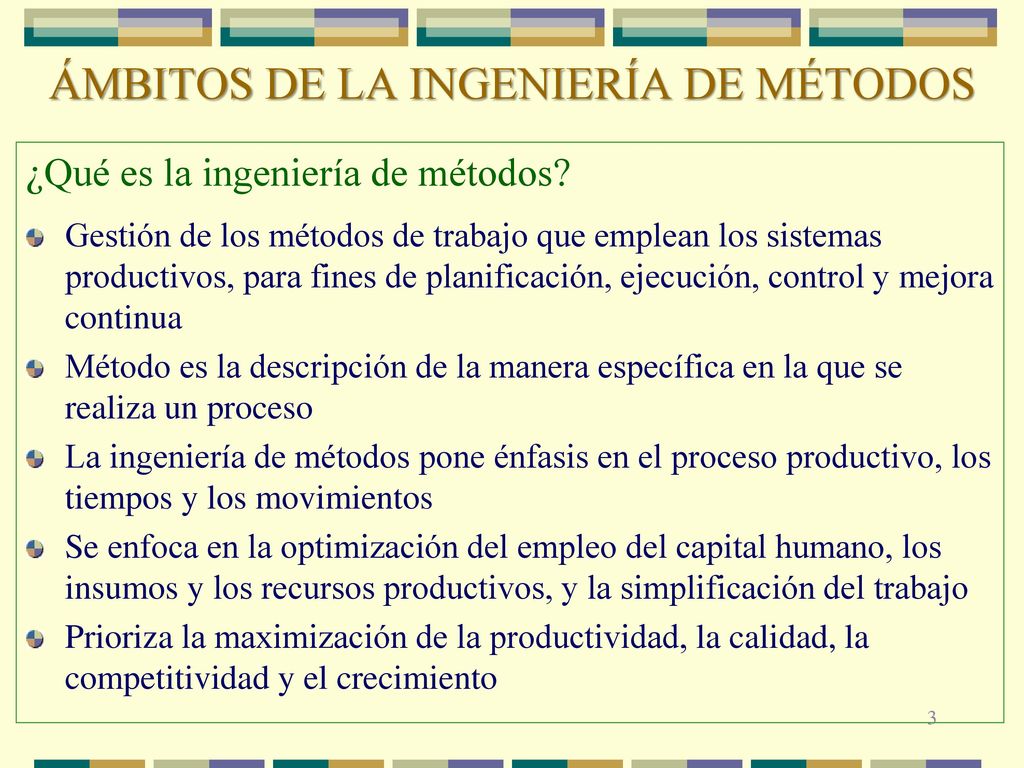 ÁMBITOS DE LA INGENIERÍA DE MÉTODOS

¿Qué es la ingeniería de métodos?

Gestión de los métodos de trabajo que emplean los sistemas productivos, para fines de planificación, ejecución, control y mejora continua

Método es la descripción de la manera específica en la que se realiza un proceso

La ingeniería de métodos pone énfasis en el proceso productivo, los tiempos y los movimientos

Se enfoca en la optimización del empleo del capital humano, los insumos y los recursos productivos, y la simplificación del trabajo

Prioriza la maximización de la productividad, la calidad, la competitividad y el crecimiento

3